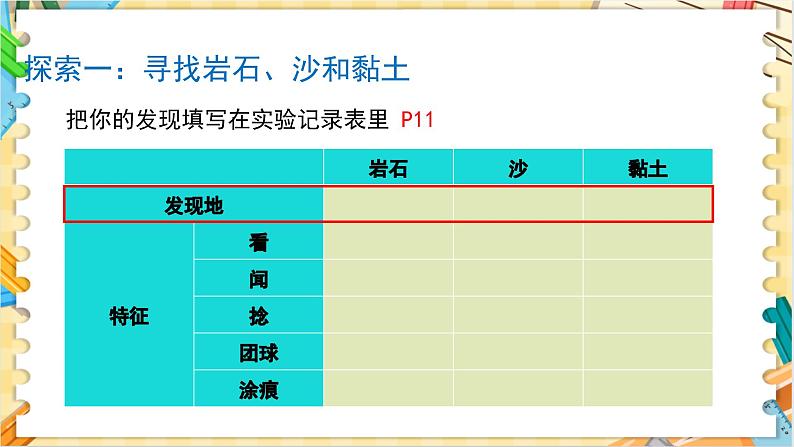 探索一：寻找岩石、沙和黏土

把你的发现填写在实验记录表里 P11

| | | 岩石 | 沙 | 黏土 |
|---|---|---|---|---|
| 发现地 | | | | |
| 特征 | 看 | | | |
| | 闻 | | | |
| | 捻 | | | |
| | 团球 | | | |
| | 涂痕 | | | |